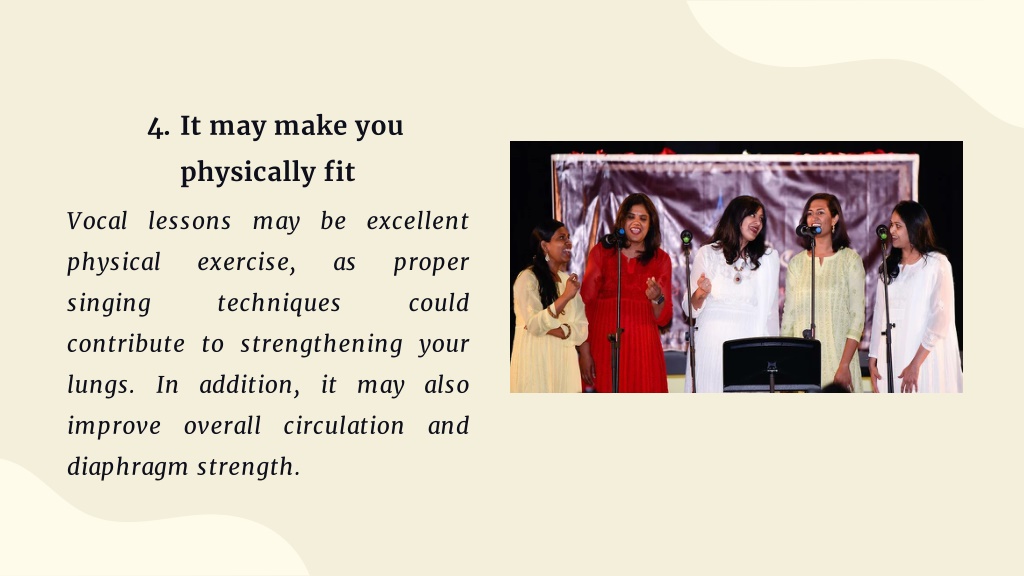 4. It may make you physically fit

Vocal lessons may be excellent physical exercise, as proper singing techniques could contribute to strengthening your lungs. In addition, it may also improve overall circulation and diaphragm strength.